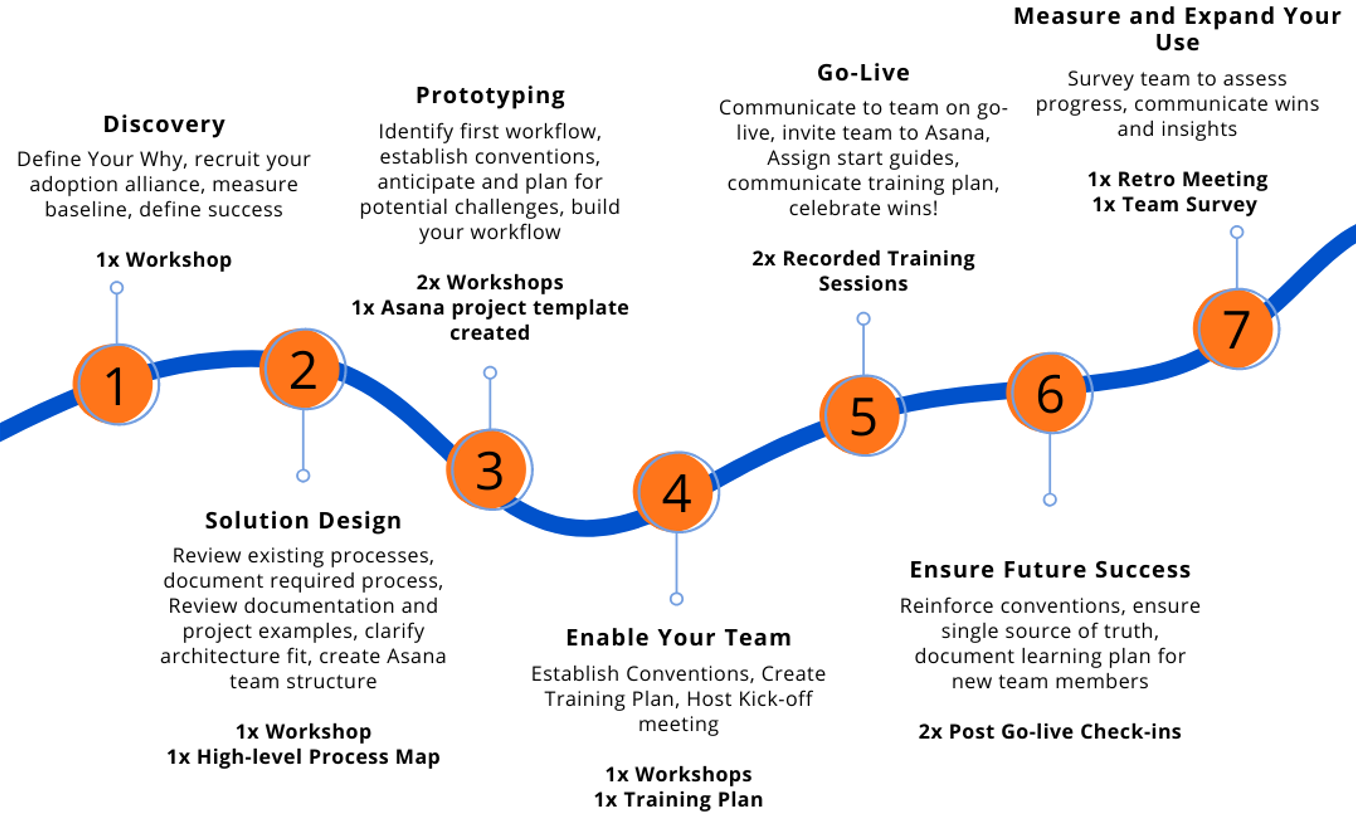 Discovery
Define Your Why, recruit your adoption alliance, measure baseline, define success

1x Workshop

1

2

Solution Design
Review existing processes, document required process, Review documentation and project examples, clarify architecture fit, create Asana team structure

1x Workshop
1x High-level Process Map

Prototyping
Identify first workflow, establish conventions, anticipate and plan for potential challenges, build your workflow

2x Workshops
1x Asana project template created

3

4

Enable Your Team
Establish Conventions, Create Training Plan, Host Kick-off meeting

1x Workshops
1x Training Plan

Go-Live
Communicate to team on go-live, invite team to Asana, Assign start guides, communicate training plan, celebrate wins!

2x Recorded Training Sessions

5

6

Ensure Future Success
Reinforce conventions, ensure single source of truth, document learning plan for new team members

2x Post Go-live Check-ins

Measure and Expand Your Use
Survey team to assess progress, communicate wins and insights

1x Retro Meeting
1x Team Survey

7